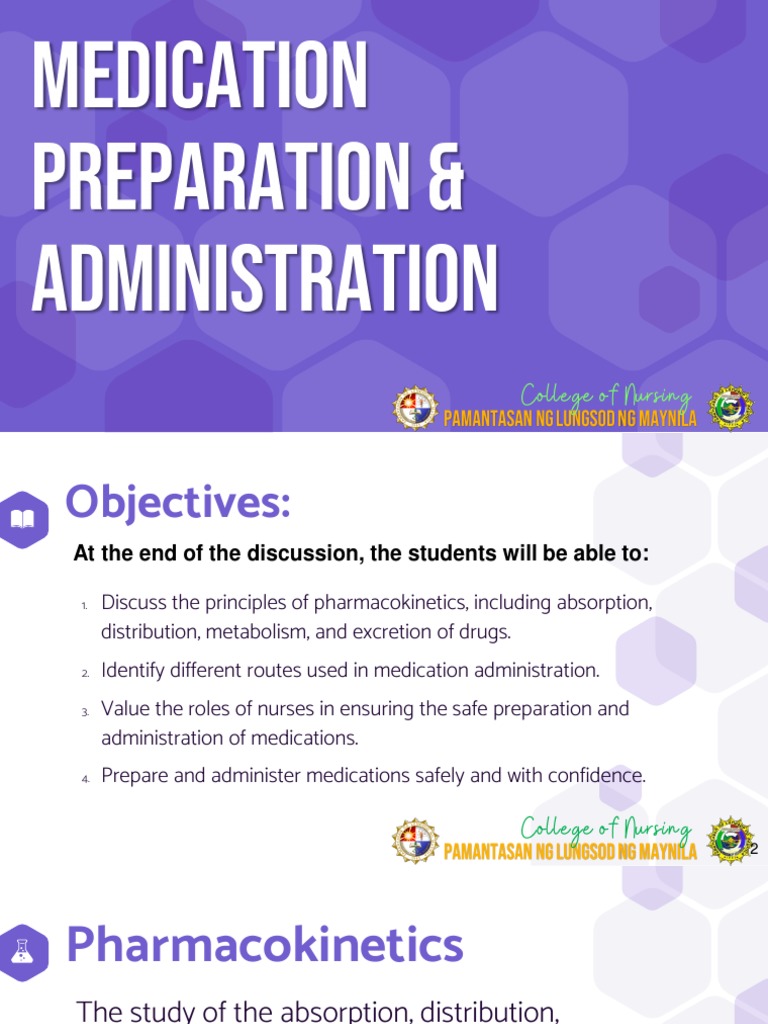 MEDICATION PREPARATION & ADMINISTRATION

College of Nursing
PAMANTASAN NG LUNGSOD NG MAYNILA

Objectives:

At the end of the discussion, the students will be able to:

1. Discuss the principles of pharmacokinetics, including absorption, distribution, metabolism, and excretion of drugs.
2. Identify different routes used in medication administration.
3. Value the roles of nurses in ensuring the safe preparation and administration of medications.
4. Prepare and administer medications safely and with confidence.

College of Nursing
PAMANTASAN NG LUNGSOD NG MAYNILA
2

Pharmacokinetics

The study of the absorption, distribution,